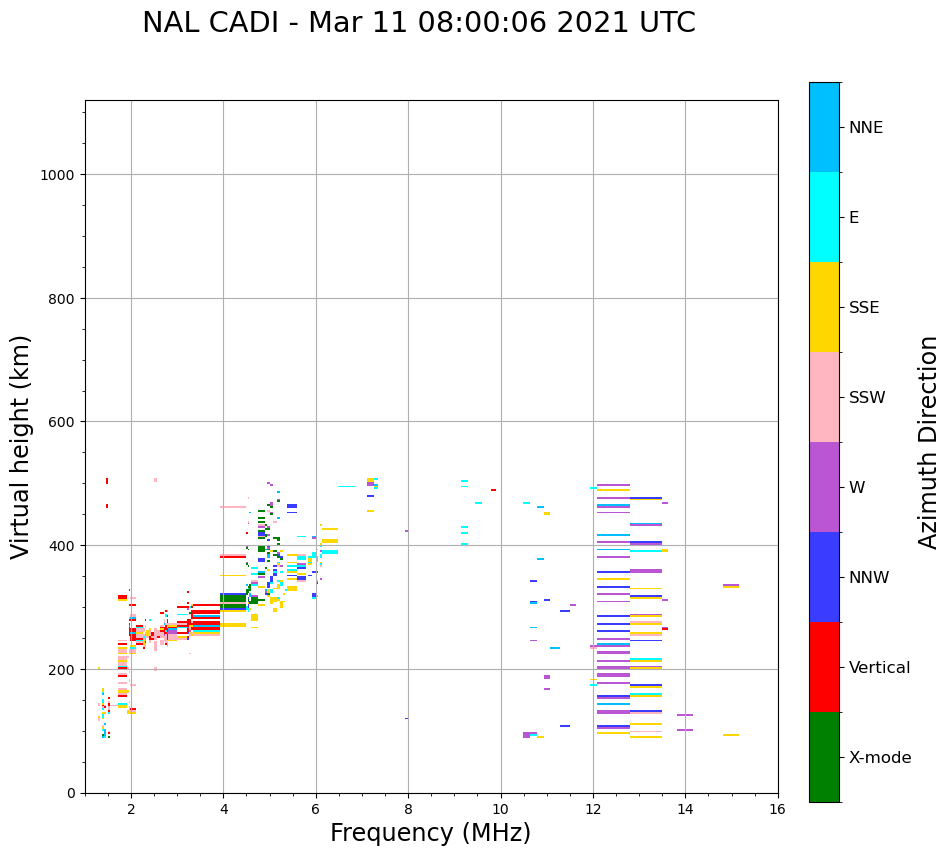 NAL CADI - Mar 11 08:00:06 2021 UTC

Virtual height (km)

1000
800
600
400
200
0

2
4
6
8
10
12
14
16

Frequency (MHz)

NNE
E
SSE
SSW
W
NNW
Vertical
X-mode

Azimuth Direction